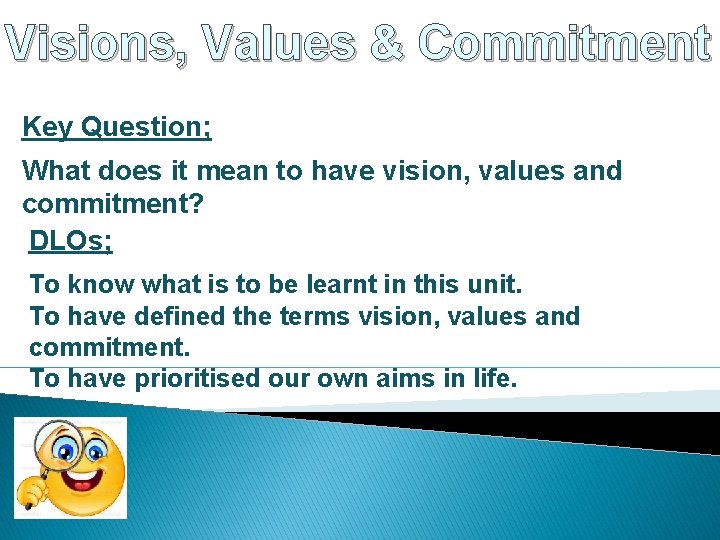 Visions, Values & Commitment

Key Question;

What does it mean to have vision, values and commitment?

DLOs;

To know what is to be learnt in this unit.
To have defined the terms vision, values and commitment.
To have prioritised our own aims in life.